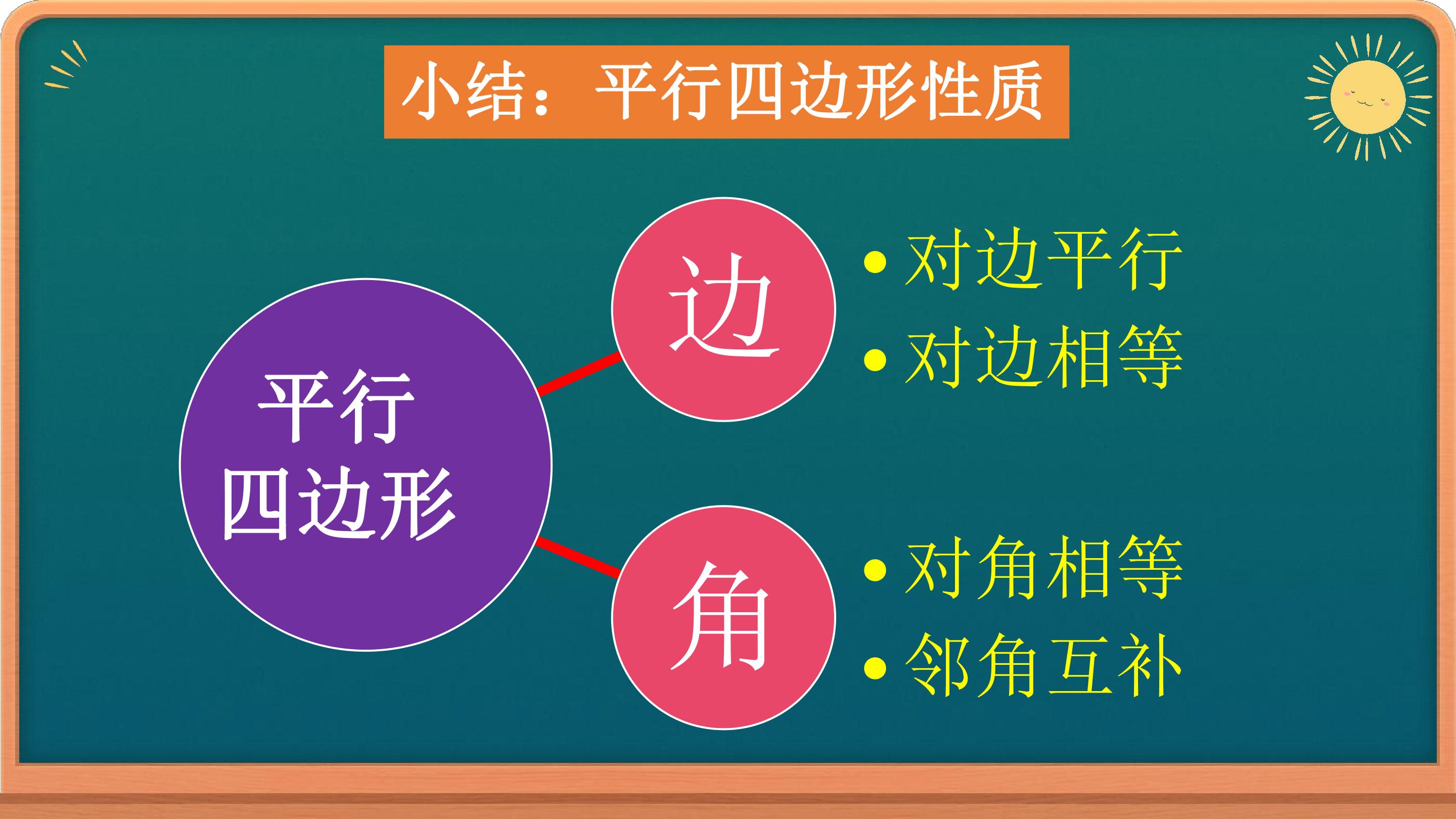 小结：平行四边形性质

平行
四边形

边

• 对边平行
• 对边相等

角

• 对角相等
• 邻角互补